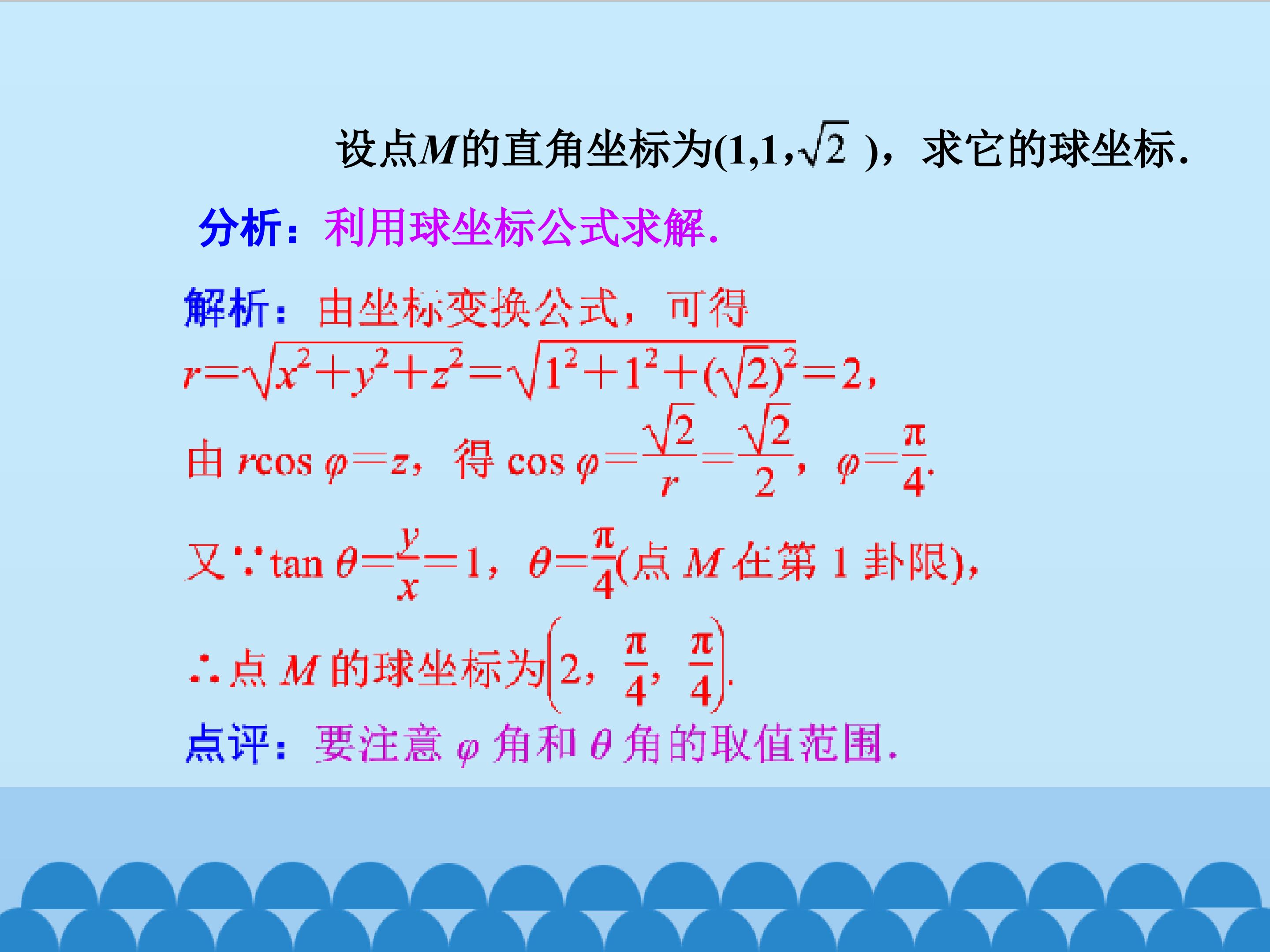 设点$M$的直角坐标为$(1,1,\sqrt{2})$，求它的球坐标.

分析：利用球坐标公式求解.

解析：由坐标变换公式，可得

$r=\sqrt{x^2+y^2+z^2}=\sqrt{1^2+1^2+(\sqrt{2})^2}=2$，

由 $r\cos\varphi=z$，得 $\cos\varphi=\frac{\sqrt{2}}{r}=\frac{\sqrt{2}}{2}$，$\varphi=\frac{\pi}{4}$.

又∵$\tan\theta=\frac{y}{x}=1$，$\theta=\frac{\pi}{4}$(点 $M$ 在第 1 卦限)，

∴点 $M$ 的球坐标为$\left(2,\frac{\pi}{4},\frac{\pi}{4}\right)$.

点评：要注意 $\varphi$ 角和 $\theta$ 角的取值范围.